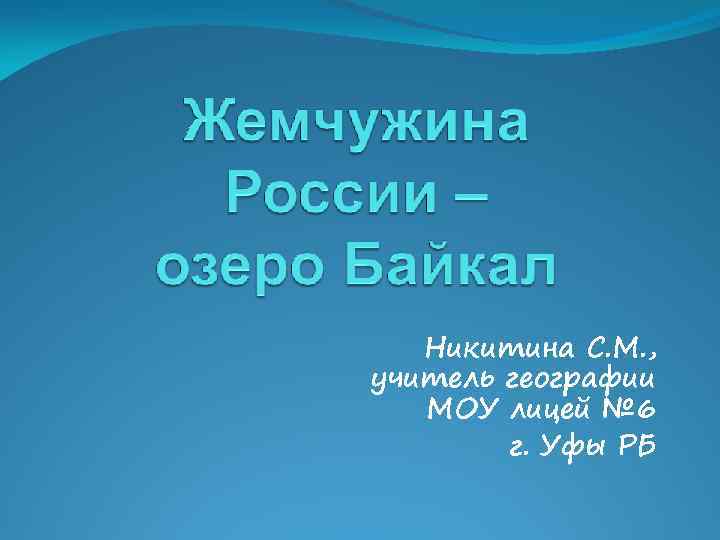 Жемчужина России – озеро Байкал

Никитина С.М., учитель географии МОУ лицей №6 г. Уфы РБ